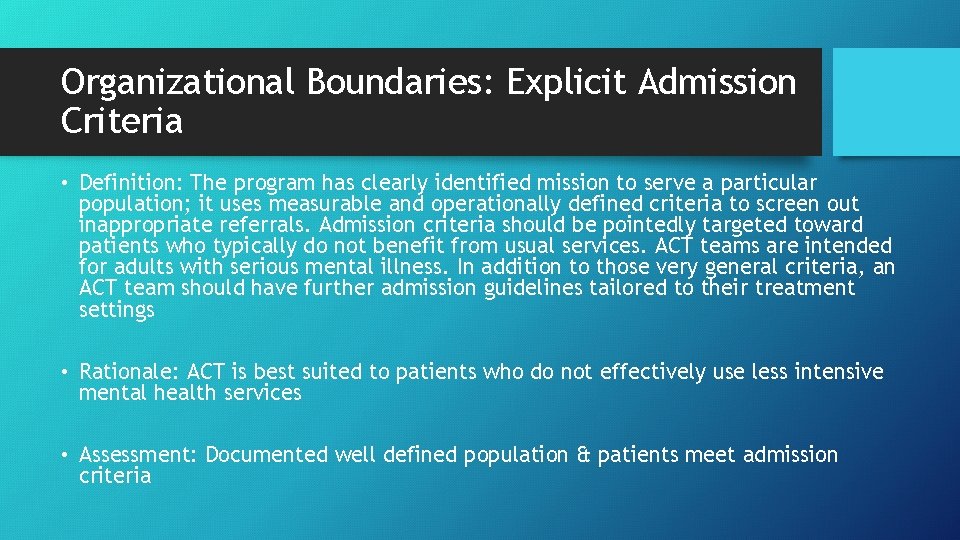 Organizational Boundaries: Explicit Admission Criteria

• Definition: The program has clearly identified mission to serve a particular population; it uses measurable and operationally defined criteria to screen out inappropriate referrals. Admission criteria should be pointedly targeted toward patients who typically do not benefit from usual services. ACT teams are intended for adults with serious mental illness. In addition to those very general criteria, an ACT team should have further admission guidelines tailored to their treatment settings

• Rationale: ACT is best suited to patients who do not effectively use less intensive mental health services

• Assessment: Documented well defined population & patients meet admission criteria